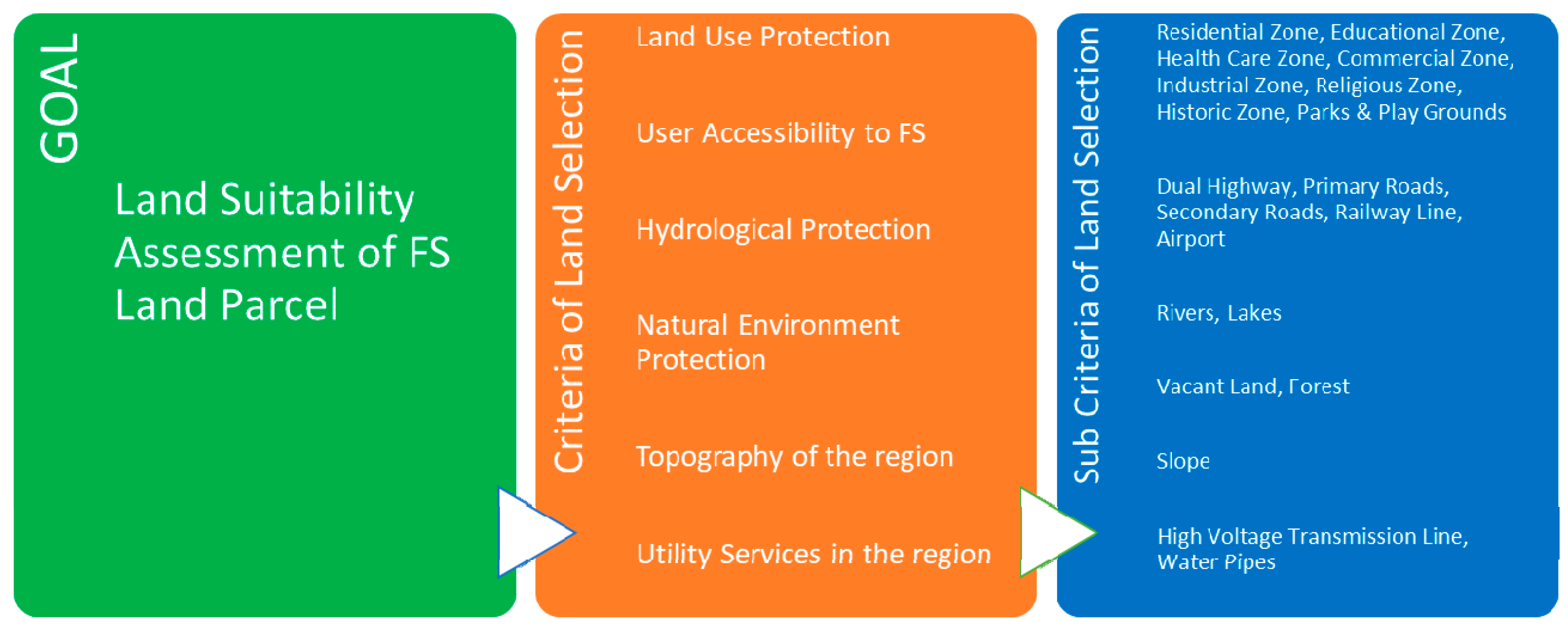 GOAL

Land Suitability Assessment of FS Land Parcel

Criteria of Land Selection

Land Use Protection

User Accessibility to FS

Hydrological Protection

Natural Environment Protection

Topography of the region

Utility Services in the region

Sub Criteria of Land Selection

Residential Zone, Educational Zone, Health Care Zone, Commercial Zone, Industrial Zone, Religious Zone, Historic Zone, Parks & Play Grounds

Dual Highway, Primary Roads, Secondary Roads, Railway Line, Airport

Rivers, Lakes

Vacant Land, Forest

Slope

High Voltage Transmission Line, Water Pipes